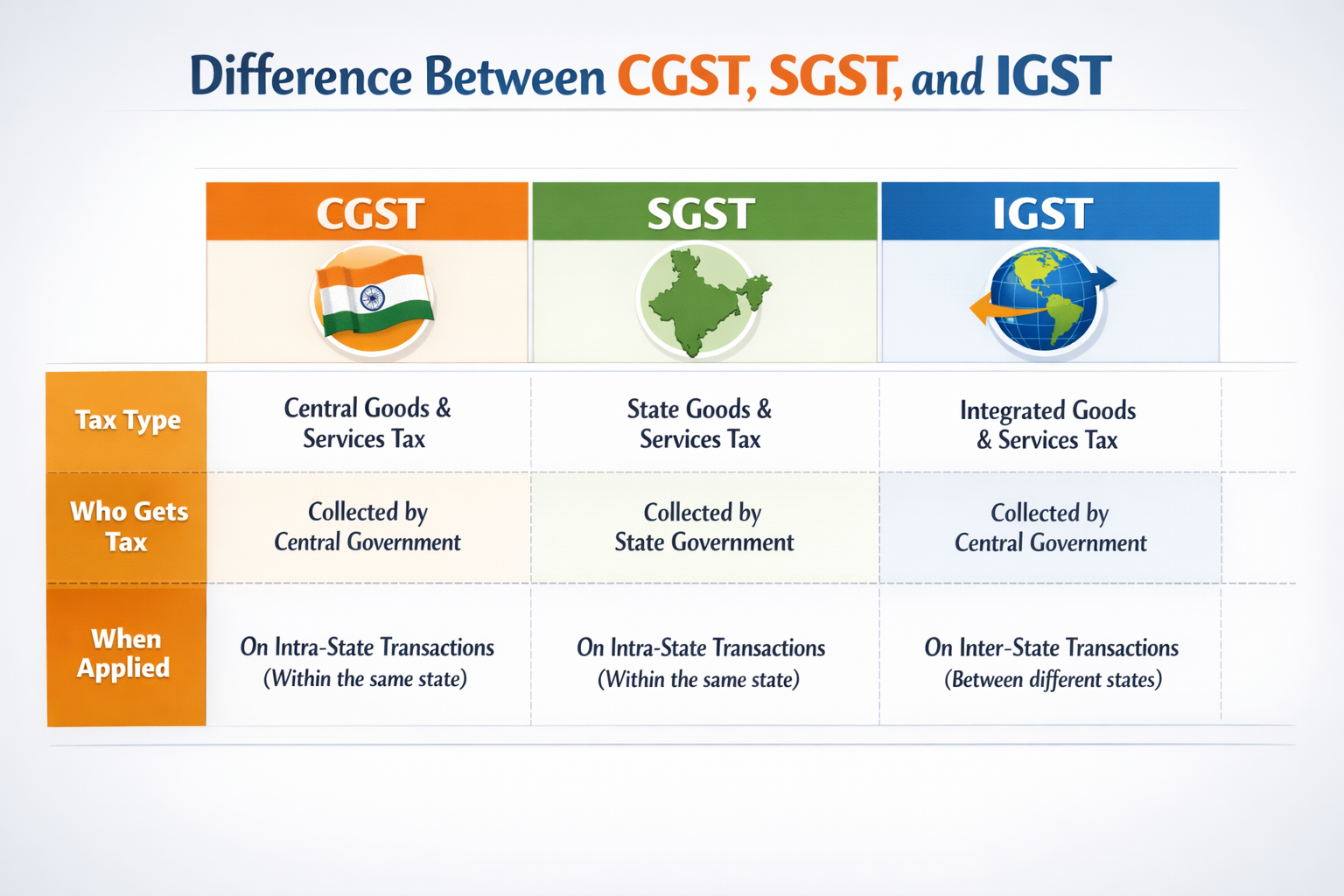 Difference Between CGST, SGST, and IGST

| | CGST | SGST | IGST |
|---|---|---|---|
| Tax Type | Central Goods & Services Tax | State Goods & Services Tax | Integrated Goods & Services Tax |
| Who Gets Tax | Collected by Central Government | Collected by State Government | Collected by Central Government |
| When Applied | On Intra-State Transactions (Within the same state) | On Intra-State Transactions (Within the same state) | On Inter-State Transactions (Between different states) |